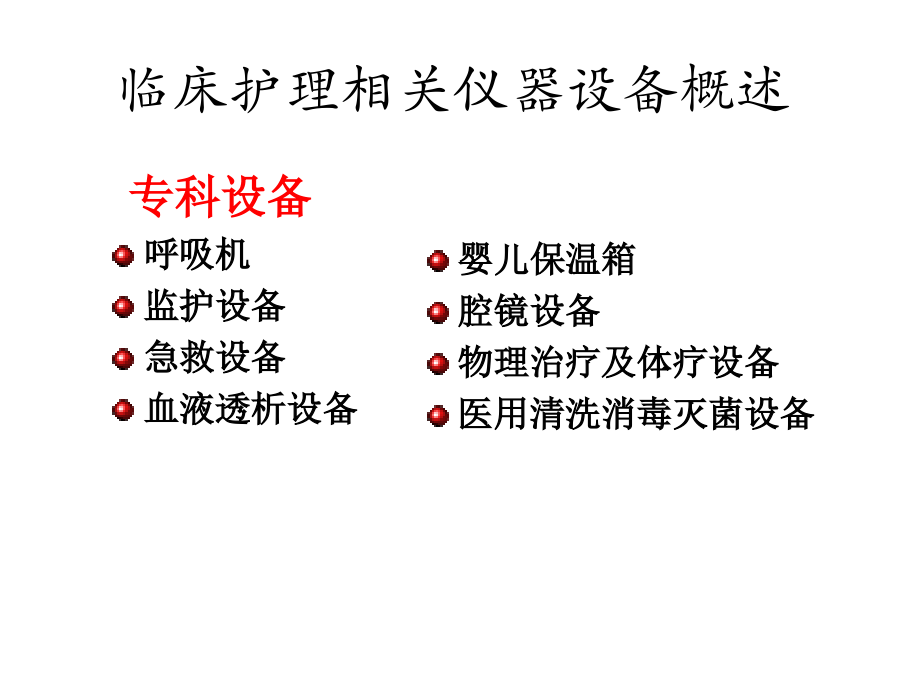 临床护理相关仪器设备概述

专科设备

呼吸机
监护设备
急救设备
血液透析设备

婴儿保温箱
腔镜设备
物理治疗及体疗设备
医用清洗消毒灭菌设备